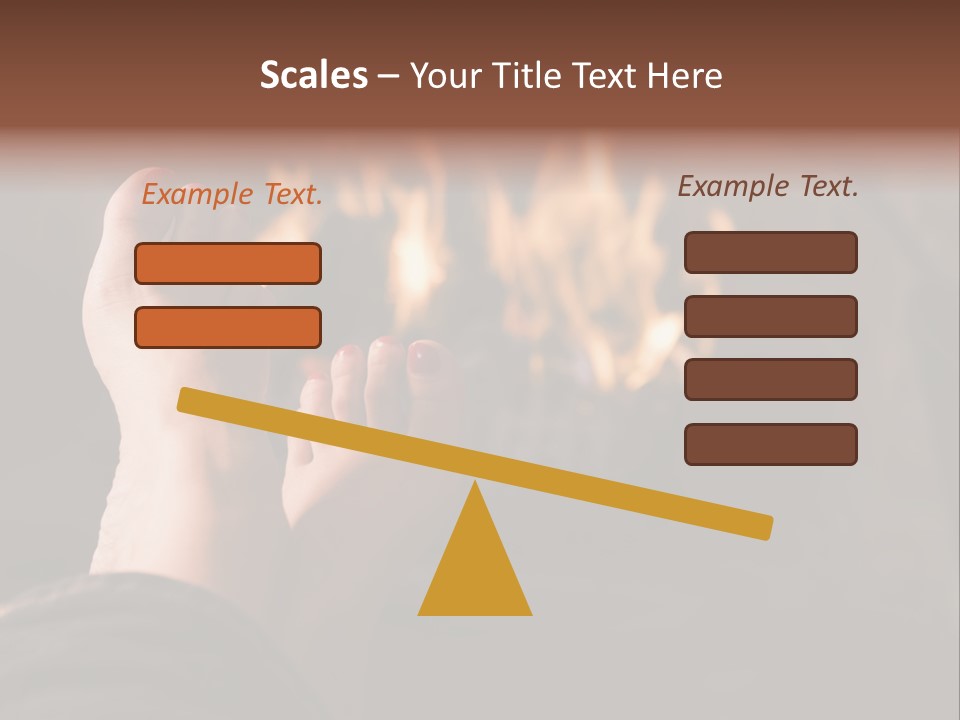 Scales – Your Title Text Here

Example Text.

Example Text.